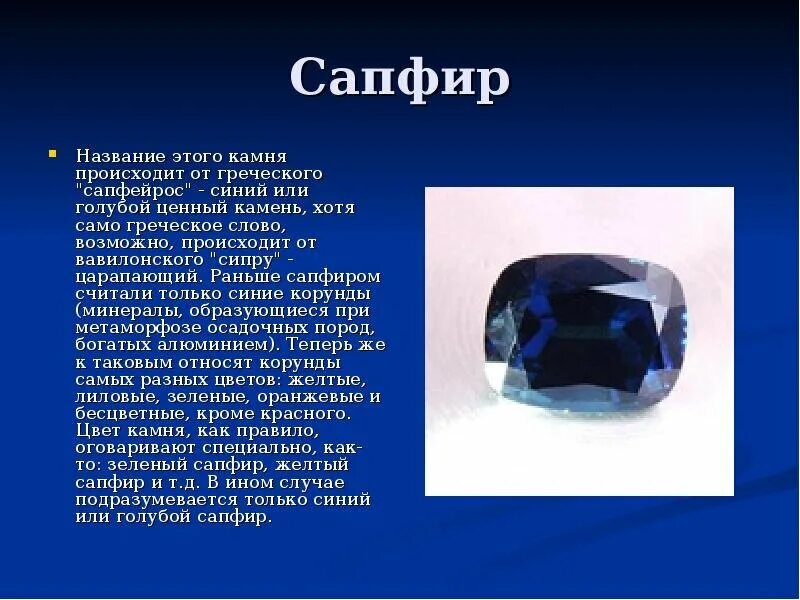 Сапфир

Название этого камня происходит от греческого "сапфейрос" - синий или голубой ценный камень, хотя само греческое слово, возможно, происходит от вавилонского "сипру" - царапающий. Раньше сапфиром считали только синие корунды (минералы, образующиеся при метаморфозе осадочных пород, богатых алюминием). Теперь же к таковым относят корунды самых разных цветов: желтые, лиловые, зеленые, оранжевые и бесцветные, кроме красного. Цвет камня, как правило, оговаривают специально, как-то: зеленый сапфир, желтый сапфир и т.д. В ином случае подразумевается только синий или голубой сапфир.